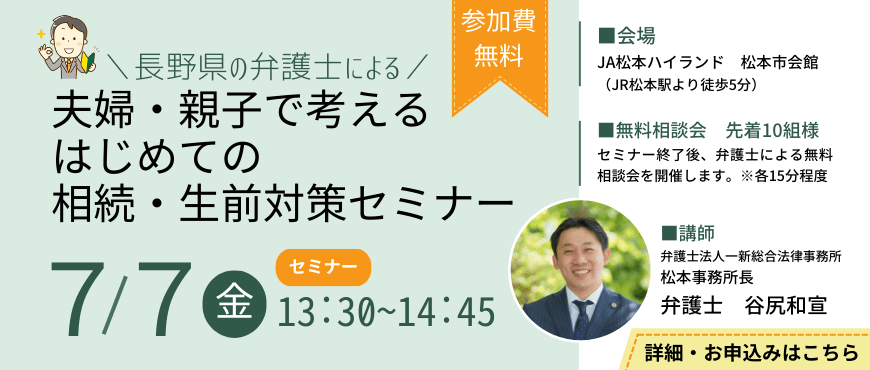 ＼長野県の弁護士による／
夫婦・親子で考える
はじめての
相続・生前対策セミナー

参加費
無料

7/7 金

セミナー
13:30~14:45

■会場
JA松本ハイランド　松本市会館
（JR松本駅より徒歩5分）

■無料相談会　先着10組様
セミナー終了後、弁護士による無料相談会を開催します。※各15分程度

■講師
弁護士法人一新総合法律事務所
松本事務所長
弁護士　谷尻和宣

詳細・お申込みはこちら